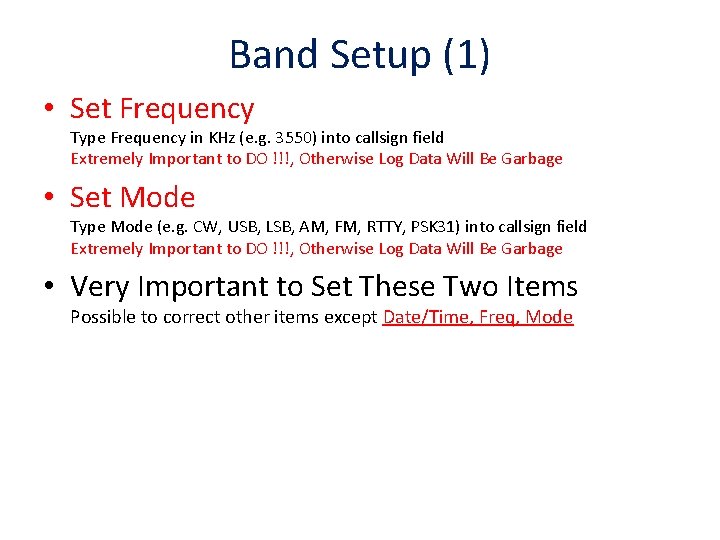 Band Setup (1)

• Set Frequency
Type Frequency in KHz (e.g. 3550) into callsign field
Extremely Important to DO !!!, Otherwise Log Data Will Be Garbage

• Set Mode
Type Mode (e.g. CW, USB, LSB, AM, FM, RTTY, PSK31) into callsign field
Extremely Important to DO !!!, Otherwise Log Data Will Be Garbage

• Very Important to Set These Two Items
Possible to correct other items except Date/Time, Freq, Mode